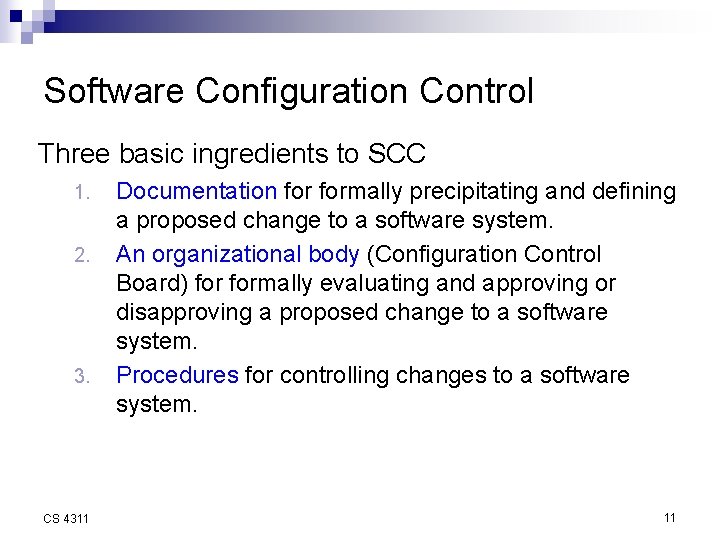 Software Configuration Control

Three basic ingredients to SCC

1. Documentation for formally precipitating and defining a proposed change to a software system.
2. An organizational body (Configuration Control Board) for formally evaluating and approving or disapproving a proposed change to a software system.
3. Procedures for controlling changes to a software system.

CS 4311

11